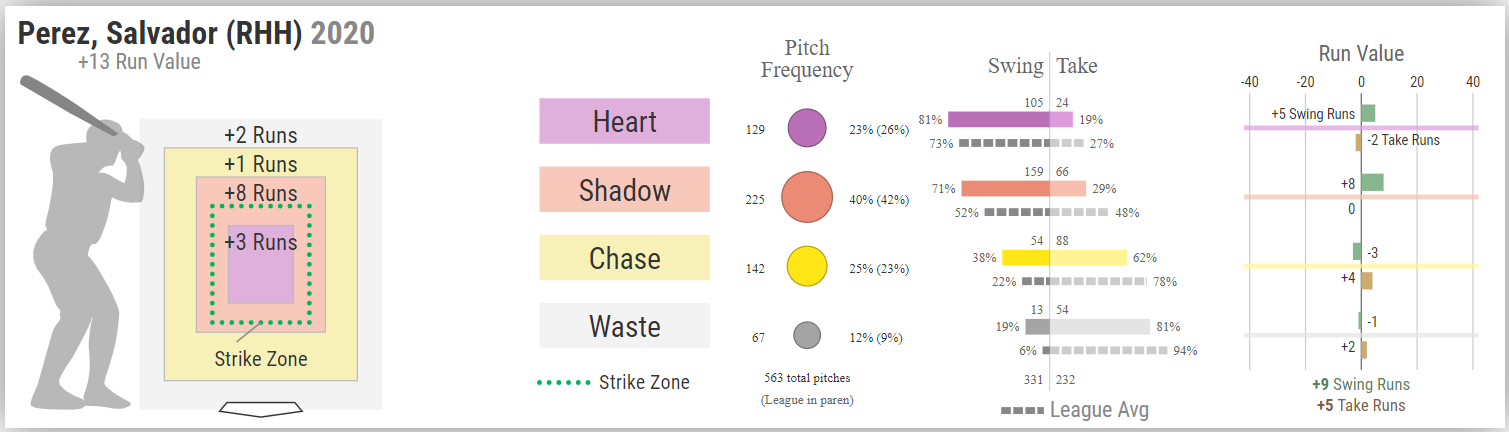 Perez, Salvador (RHH) 2020
+13 Run Value

+2 Runs
+1 Runs
+8 Runs
+3 Runs
Strike Zone

Heart
Shadow
Chase
Waste
Strike Zone

Pitch Frequency
129 23% (26%)
225 40% (42%)
142 25% (23%)
67 12% (9%)
563 total pitches
(League in paren)

Swing Take
105 24
81% 19%
73% 27%
159 66
71% 29%
52% 48%
54 88
38% 62%
22% 78%
13 54
19% 81%
6% 94%
331 232
League Avg

Run Value
-40 -20 0 20 40
+5 Swing Runs
-2 Take Runs
+8
0
-3
+4
-1
+2
+9 Swing Runs
+5 Take Runs